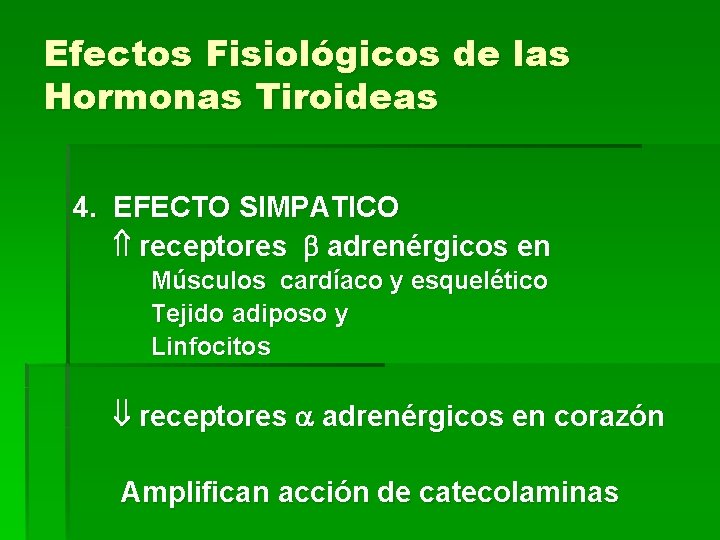 Efectos Fisiológicos de las Hormonas Tiroideas

4. EFECTO SIMPATICO
$\Uparrow$ receptores $\beta$ adrenérgicos en
Músculos cardíaco y esquelético
Tejido adiposo y
Linfocitos

$\Downarrow$ receptores $\alpha$ adrenérgicos en corazón

Amplifican acción de catecolaminas